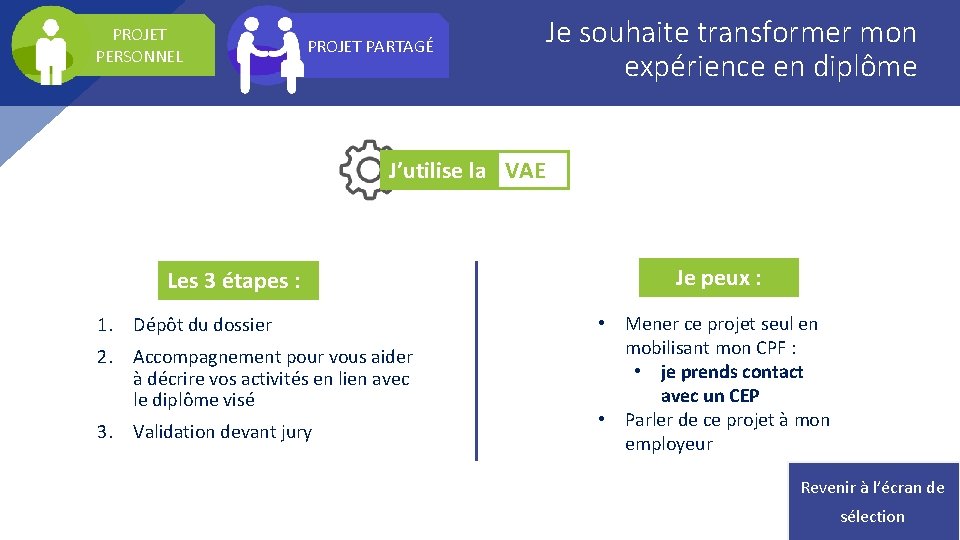 PROJET PERSONNEL

PROJET PARTAGÉ

Je souhaite transformer mon expérience en diplôme

J'utilise la VAE

Les 3 étapes :

1. Dépôt du dossier
2. Accompagnement pour vous aider à décrire vos activités en lien avec le diplôme visé
3. Validation devant jury

Je peux :

• Mener ce projet seul en mobilisant mon CPF :
  • je prends contact avec un CEP
• Parler de ce projet à mon employeur

Revenir à l'écran de sélection